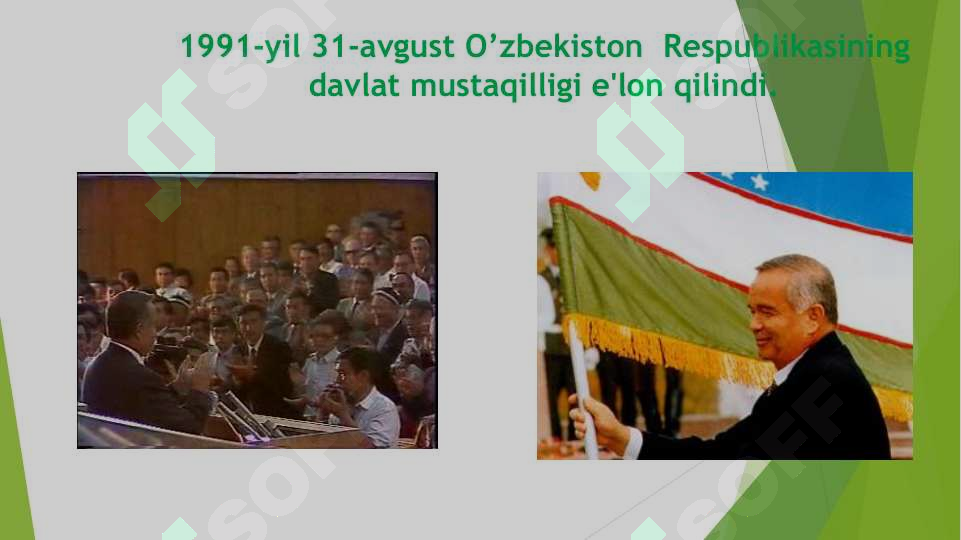 1991-yil 31-avgust O’zbekiston Respublikasining davlat mustaqilligi e'lon qilindi.